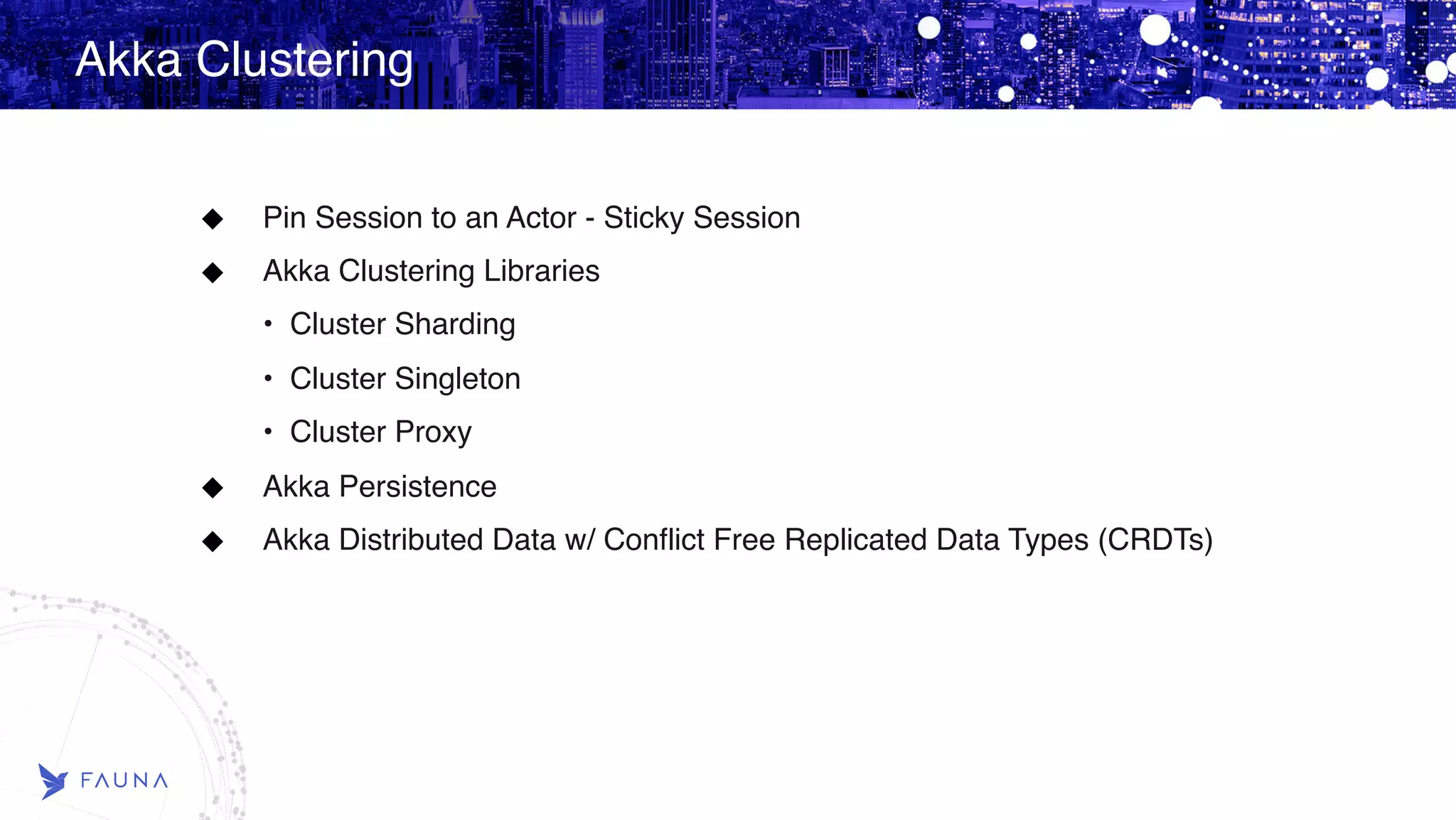 Akka Clustering

◆ Pin Session to an Actor - Sticky Session

◆ Akka Clustering Libraries

• Cluster Sharding

• Cluster Singleton

• Cluster Proxy

◆ Akka Persistence

◆ Akka Distributed Data w/ Conflict Free Replicated Data Types (CRDTs)

FAUNA